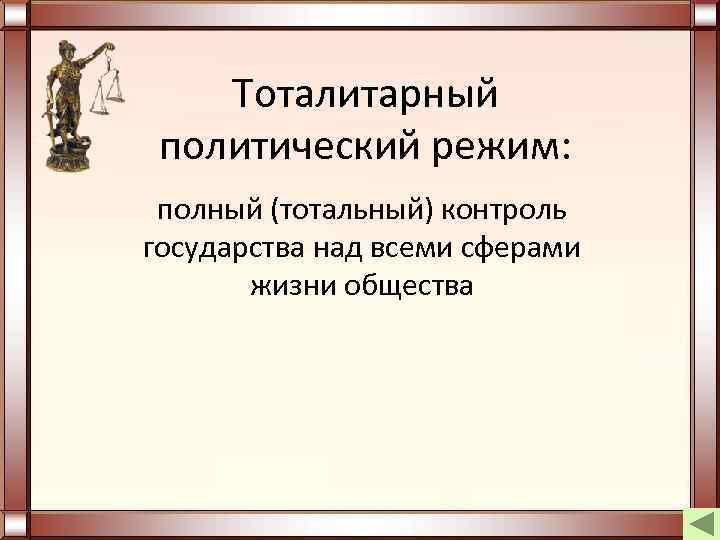 Тоталитарный политический режим:

полный (тотальный) контроль государства над всеми сферами жизни общества